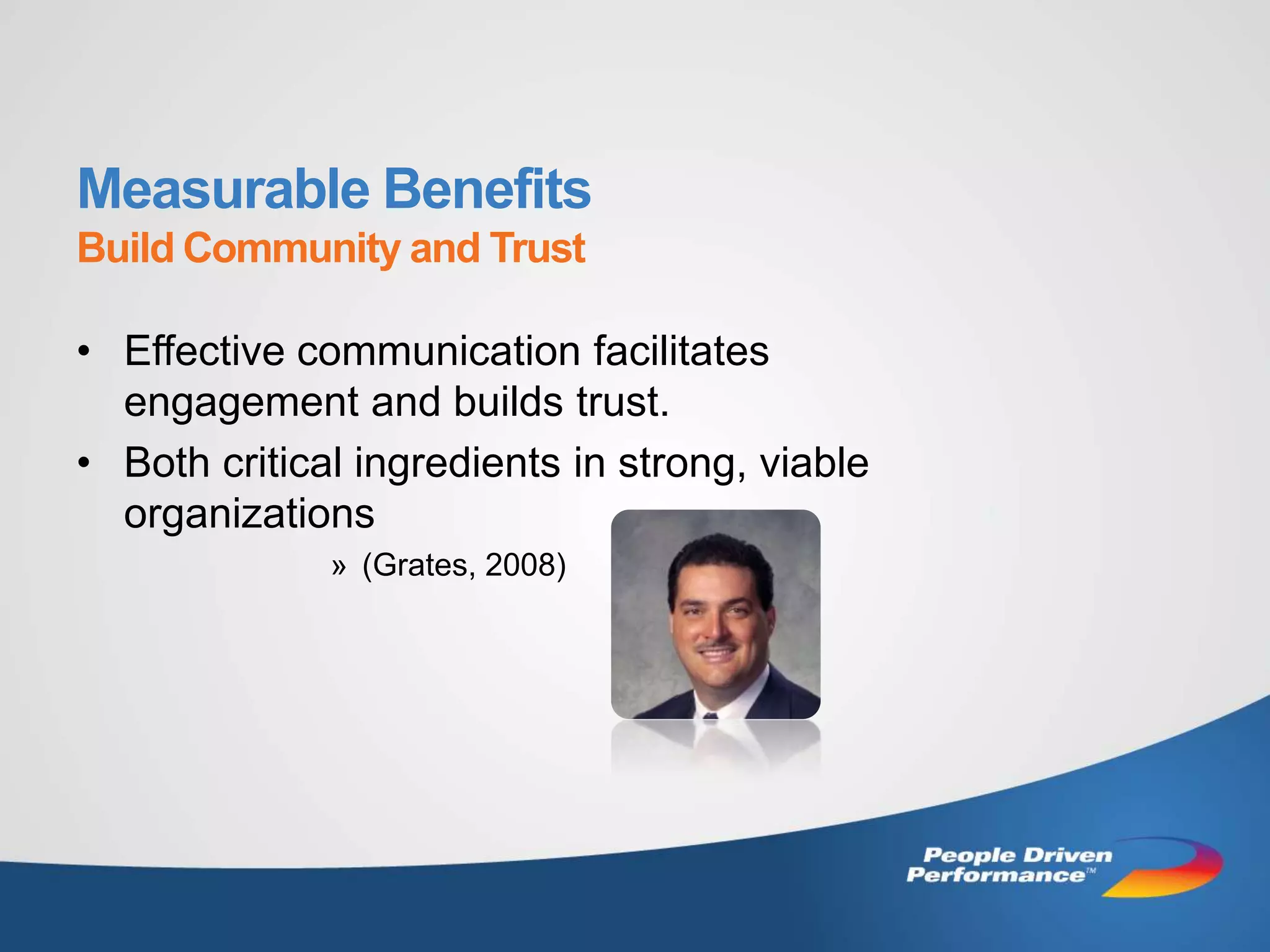 Measurable Benefits
Build Community and Trust

• Effective communication facilitates engagement and builds trust.
• Both critical ingredients in strong, viable organizations
» (Grates, 2008)

People Driven Performance™